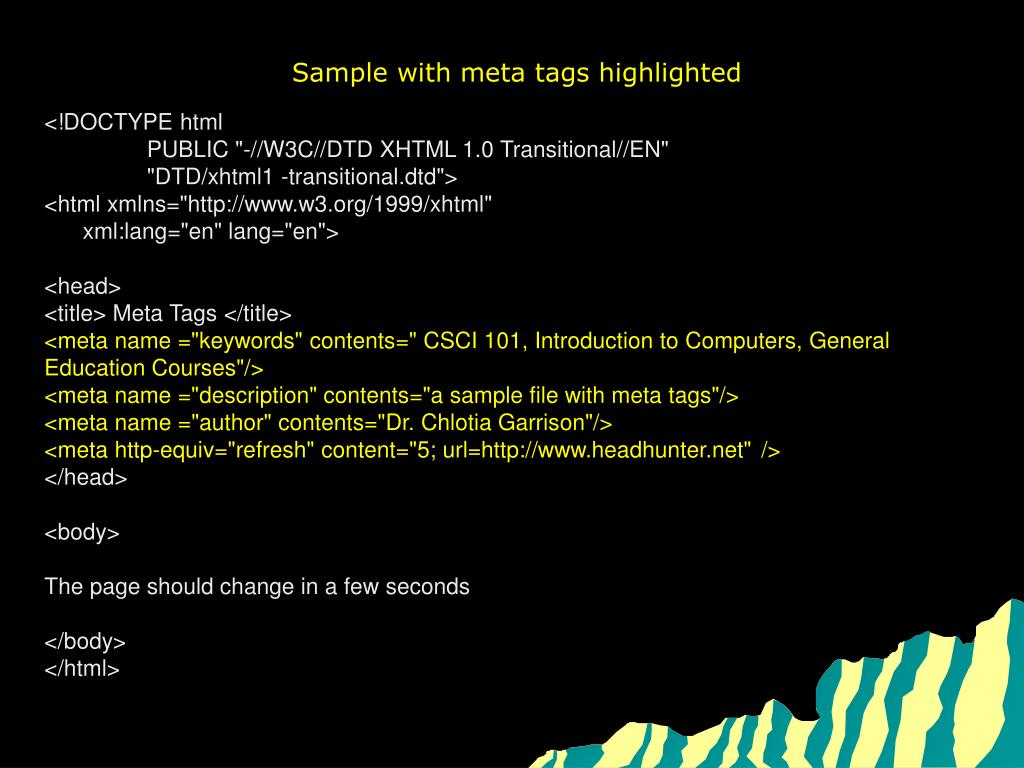 Sample with meta tags highlighted

<!DOCTYPE html
PUBLIC "-//W3C//DTD XHTML 1.0 Transitional//EN"
"DTD/xhtml1 -transitional.dtd">
<html xmlns="http://www.w3.org/1999/xhtml"
xml:lang="en" lang="en">

<head>
<title> Meta Tags </title>
<meta name ="keywords" contents=" CSCI 101, Introduction to Computers, General Education Courses"/>
<meta name ="description" contents="a sample file with meta tags"/>
<meta name ="author" contents="Dr. Chlotia Garrison"/>
<meta http-equiv="refresh" content="5; url=http://www.headhunter.net" />
</head>

<body>

The page should change in a few seconds

</body>
</html>